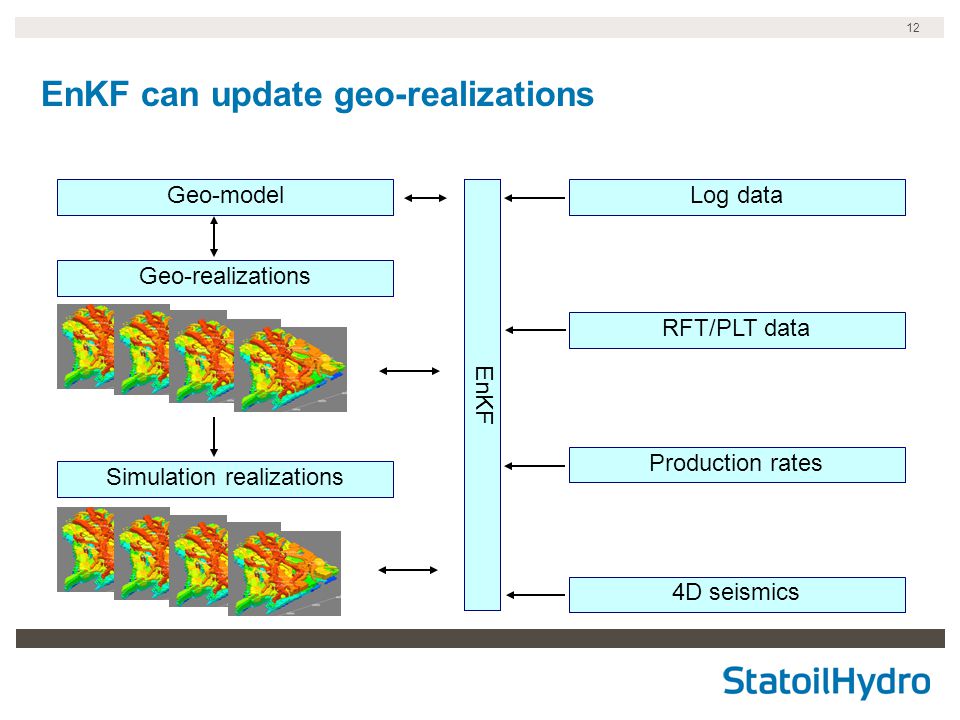 12

EnKF can update geo-realizations

Geo-model

Geo-realizations

Simulation realizations

EnKF

Log data

RFT/PLT data

Production rates

4D seismics

StatoilHydro